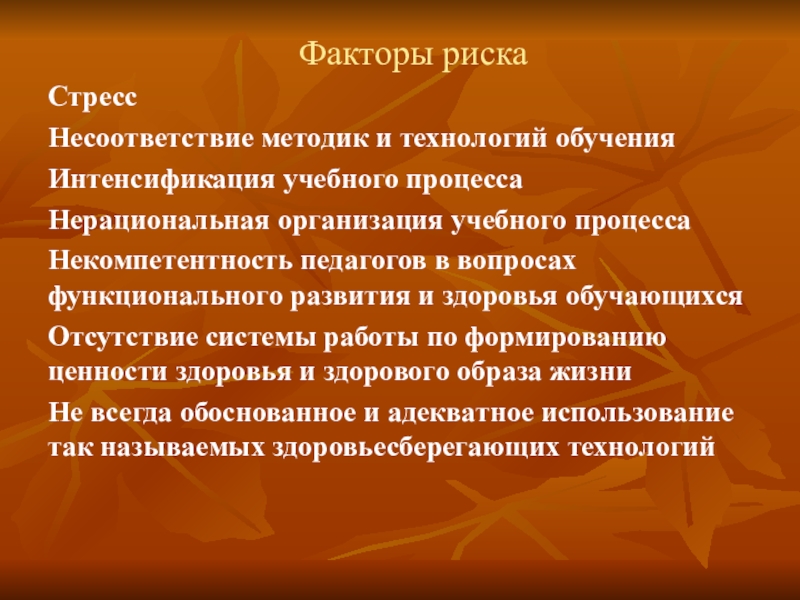 Факторы риска

Стресс

Несоответствие методик и технологий обучения

Интенсификация учебного процесса

Нерациональная организация учебного процесса

Некомпетентность педагогов в вопросах функционального развития и здоровья обучающихся

Отсутствие системы работы по формированию ценности здоровья и здорового образа жизни

Не всегда обоснованное и адекватное использование так называемых здоровьесберегающих технологий